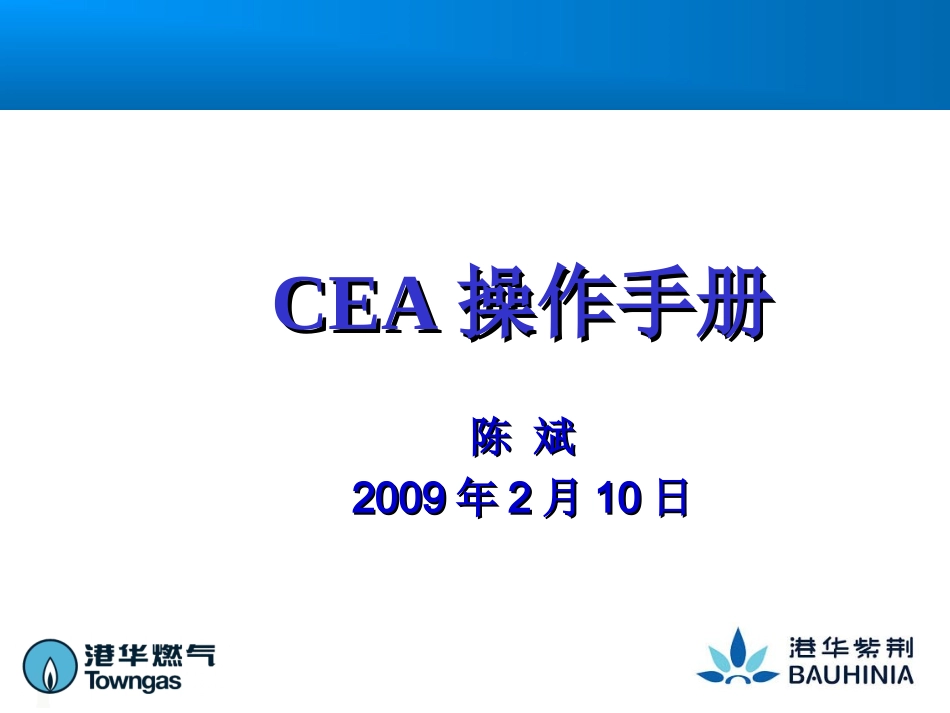 CEA 操作手册

陈 斌

2009 年 2 月 10 日

港华燃气
Towngas

港华紫荆
BAUHINIA